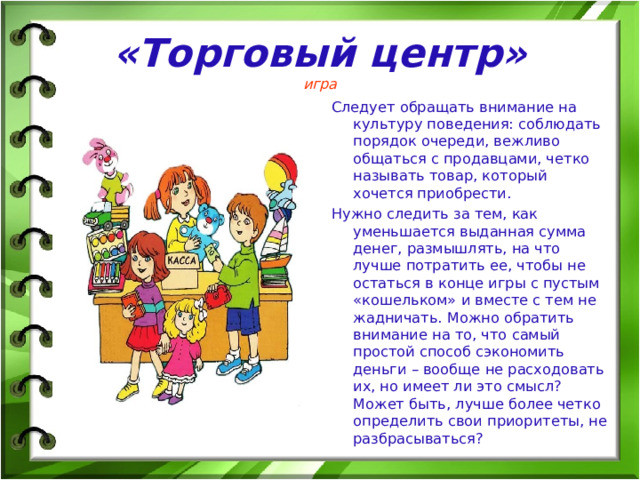 «Торговый центр»
игра

КАССА

Следует обращать внимание на культуру поведения: соблюдать порядок очереди, вежливо общаться с продавцами, четко называть товар, который хочется приобрести.

Нужно следить за тем, как уменьшается выданная сумма денег, размышлять, на что лучше потратить ее, чтобы не остаться в конце игры с пустым «кошельком» и вместе с тем не жадничать. Можно обратить внимание на то, что самый простой способ сэкономить деньги – вообще не расходовать их, но имеет ли это смысл? Может быть, лучше более четко определить свои приоритеты, не разбрасываться?